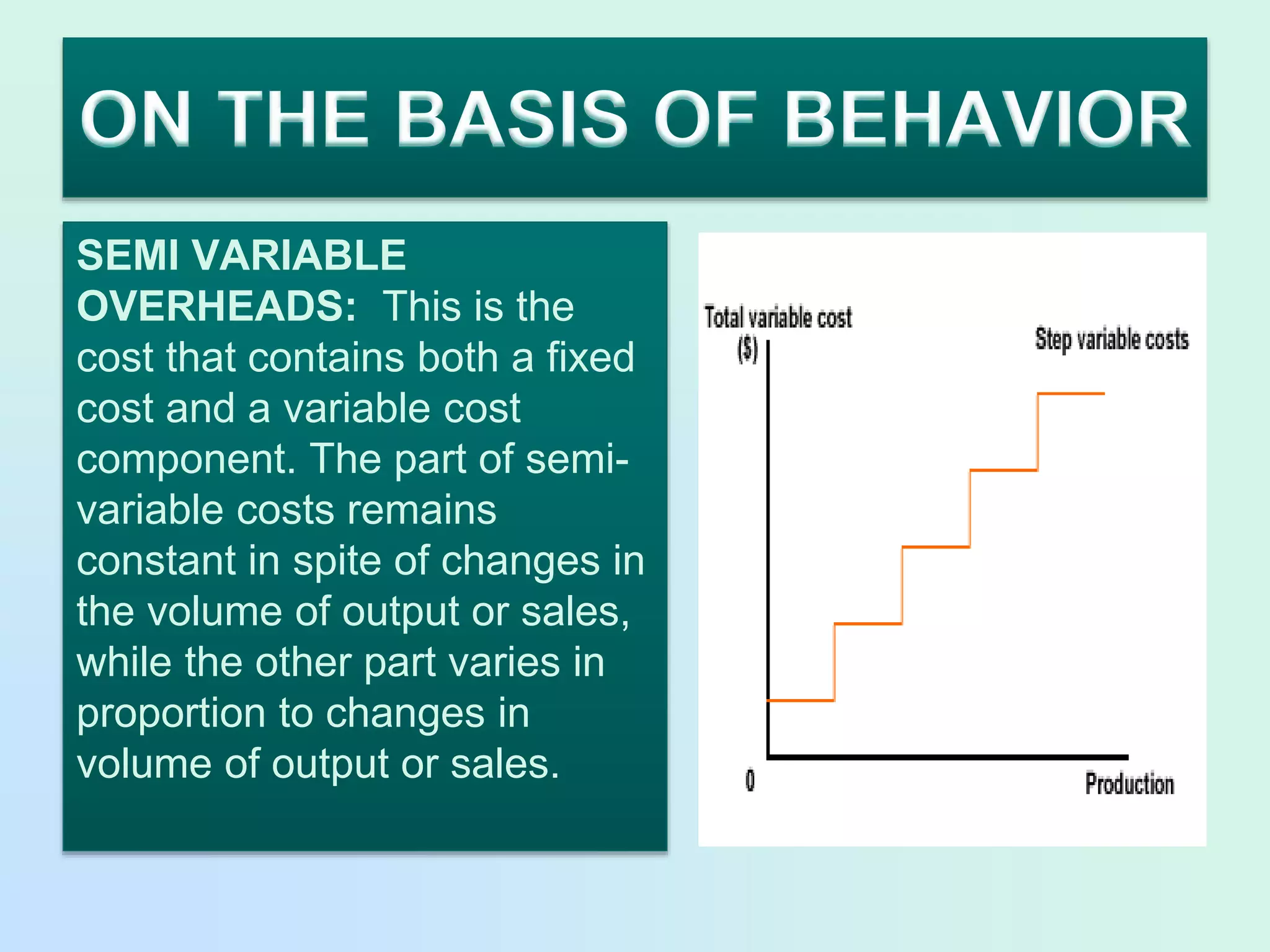 ON THE BASIS OF BEHAVIOR

SEMI VARIABLE OVERHEADS: This is the cost that contains both a fixed cost and a variable cost component. The part of semi-variable costs remains constant in spite of changes in the volume of output or sales, while the other part varies in proportion to changes in volume of output or sales.

Total variable cost ($)

Step variable costs

0

Production